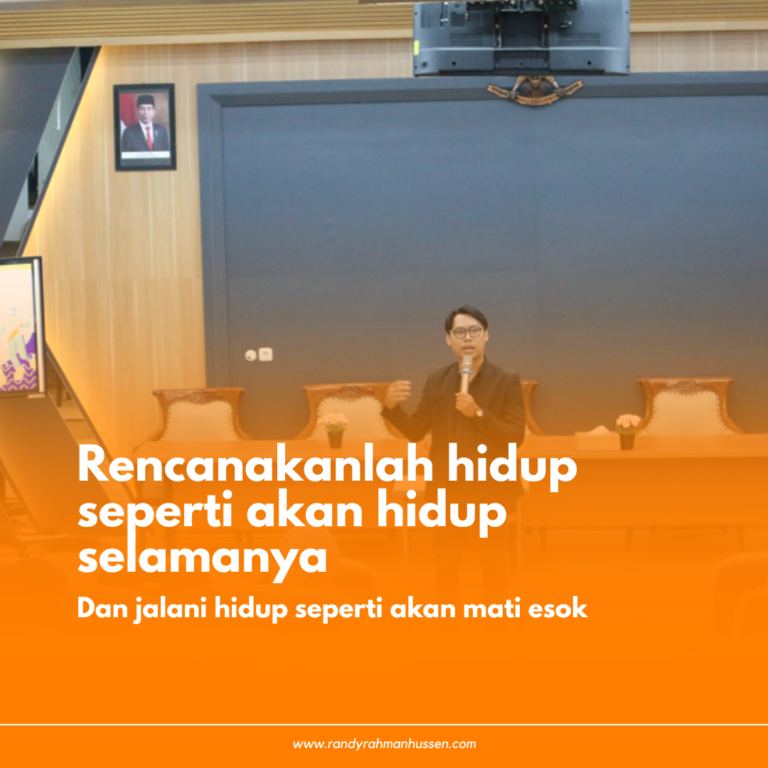 Rencanakanlah hidup seperti akan hidup selamanya

Dan jalani hidup seperti akan mati esok

www.randyrahmanhussen.com